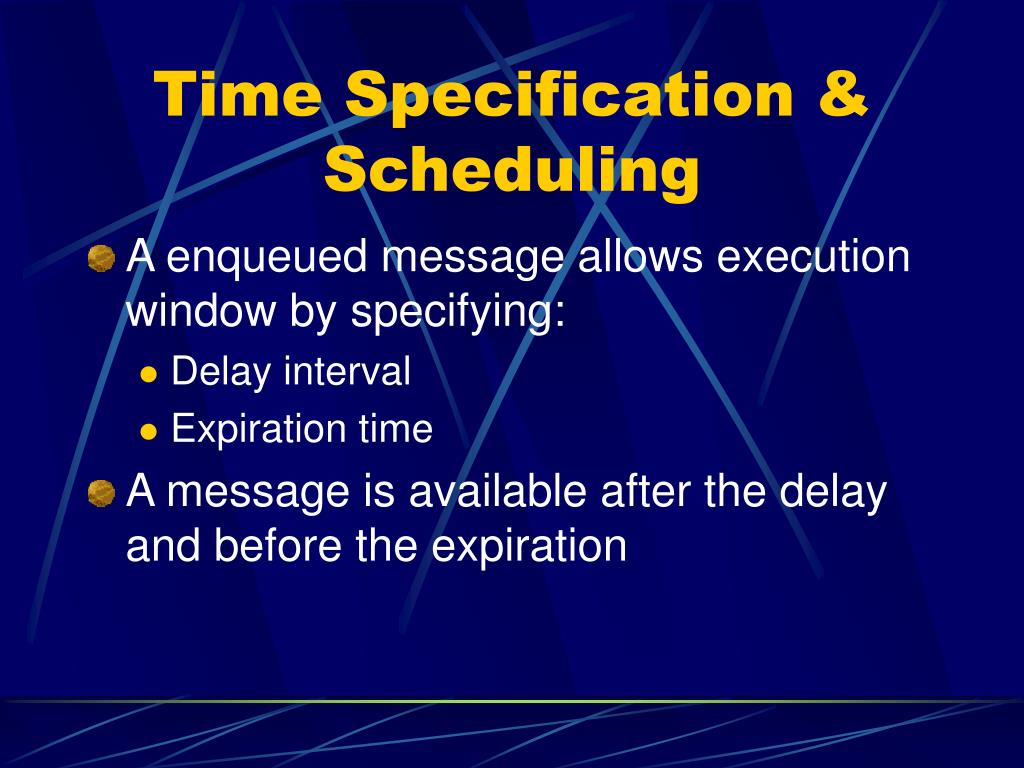 Time Specification & Scheduling

A enqueued message allows execution window by specifying:

Delay interval

Expiration time

A message is available after the delay and before the expiration